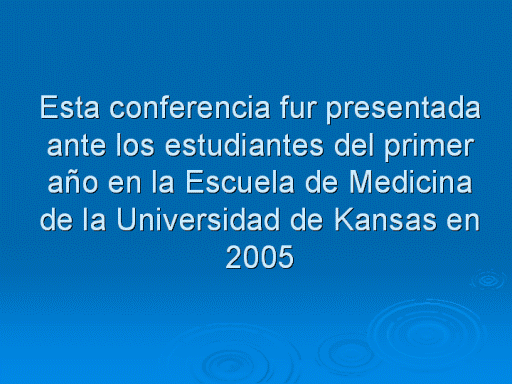 Esta conferencia fur presentada ante los estudiantes del primer año en la Escuela de Medicina de la Universidad de Kansas en 2005